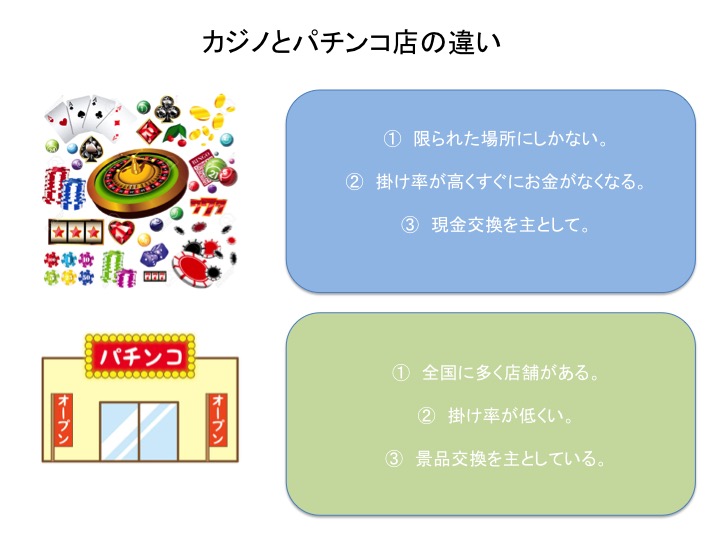 カジノとパチンコ店の違い

BINGO

777

① 限られた場所にしかない。

② 掛け率が高くすぐにお金がなくなる。

③ 現金交換を主として。

パチンコ

オープン

オープン

① 全国に多く店舗がある。

② 掛け率が低くい。

③ 景品交換を主としている。